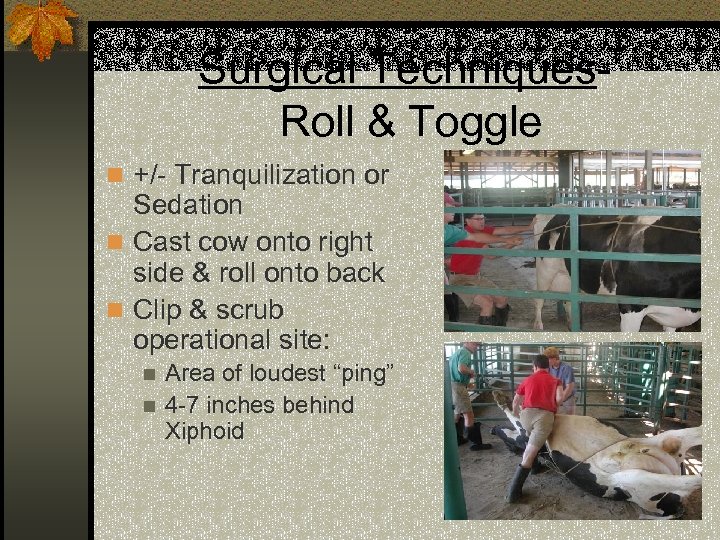 Surgical Techniques-
Roll & Toggle

+/- Tranquilization or Sedation

Cast cow onto right side & roll onto back

Clip & scrub operational site:

Area of loudest “ping”

4-7 inches behind Xiphoid